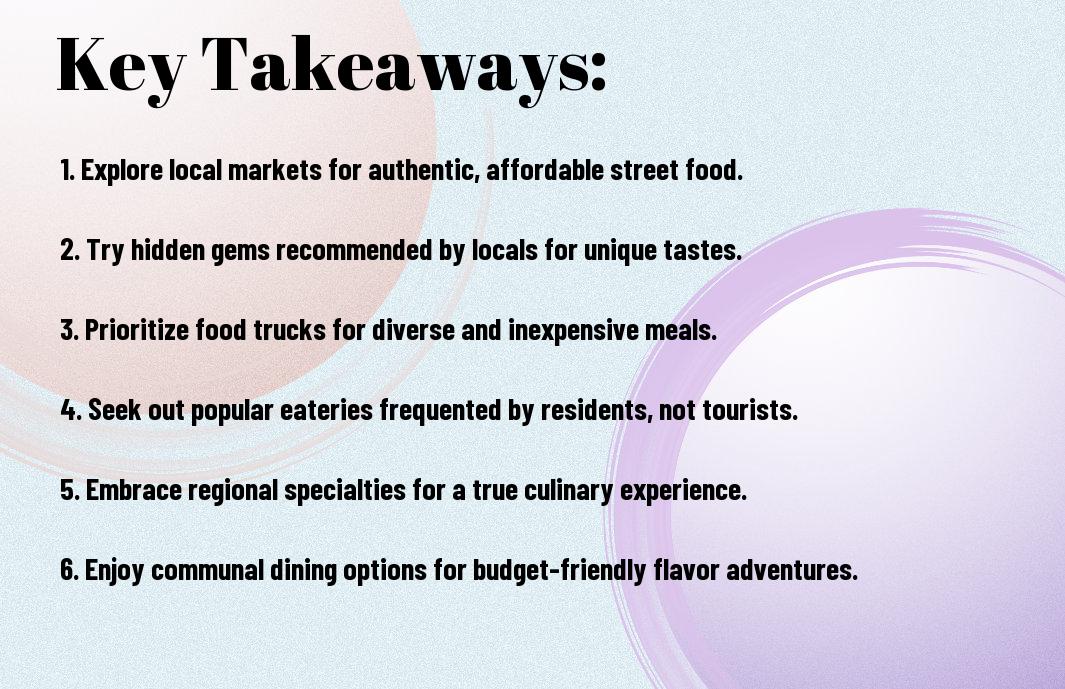 Key Takeaways:

1. Explore local markets for authentic, affordable street food.

2. Try hidden gems recommended by locals for unique tastes.

3. Prioritize food trucks for diverse and inexpensive meals.

4. Seek out popular eateries frequented by residents, not tourists.

5. Embrace regional specialties for a true culinary experience.

6. Enjoy communal dining options for budget-friendly flavor adventures.